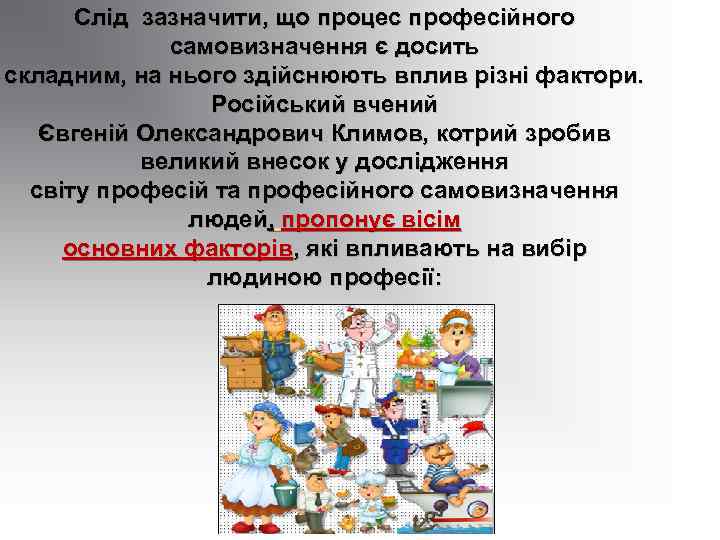 Слід зазначити, що процес професійного самовизначення є досить складним, на нього здійснюють вплив різні фактори. Російський вчений Євгеній Олександрович Климов, котрий зробив великий внесок у дослідження світу професій та професійного самовизначення людей, пропонує вісім основних факторів, які впливають на вибір людиною професії: